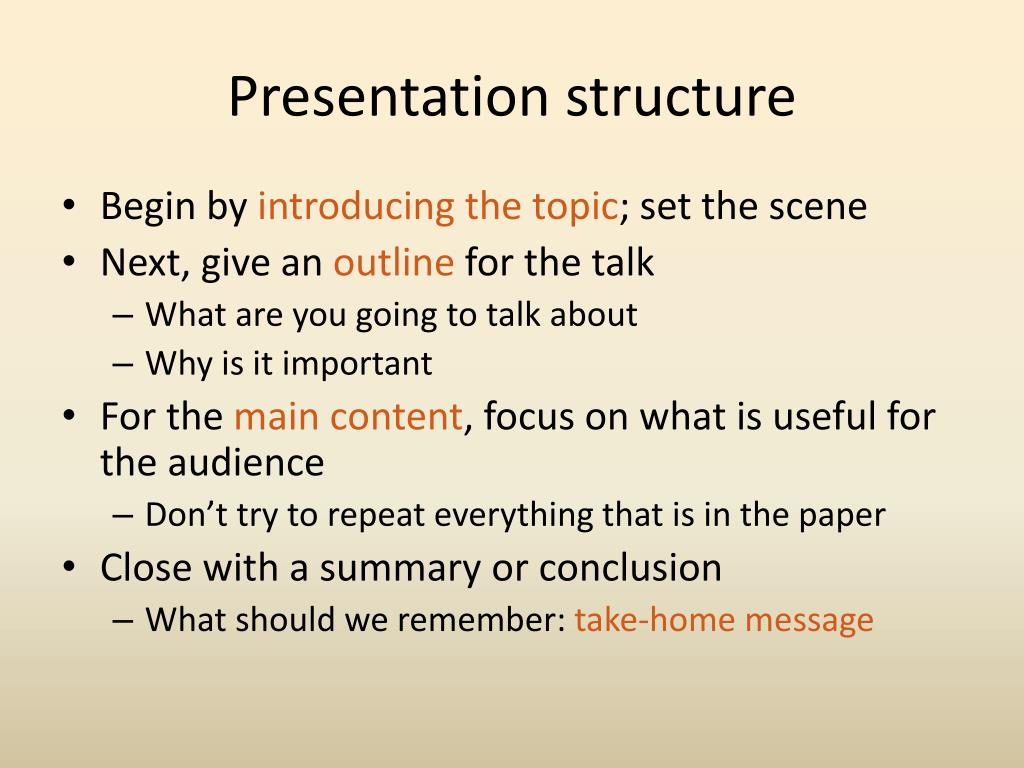 Presentation structure

• Begin by introducing the topic; set the scene
• Next, give an outline for the talk
– What are you going to talk about
– Why is it important
• For the main content, focus on what is useful for the audience
– Don’t try to repeat everything that is in the paper
• Close with a summary or conclusion
– What should we remember: take-home message